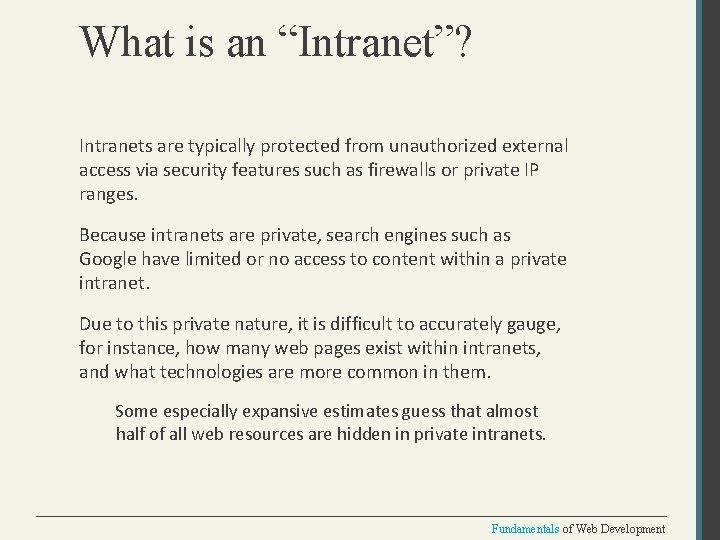 What is an “Intranet”?

Intranets are typically protected from unauthorized external access via security features such as firewalls or private IP ranges.

Because intranets are private, search engines such as Google have limited or no access to content within a private intranet.

Due to this private nature, it is difficult to accurately gauge, for instance, how many web pages exist within intranets, and what technologies are more common in them.

Some especially expansive estimates guess that almost half of all web resources are hidden in private intranets.

Fundamentals of Web Development